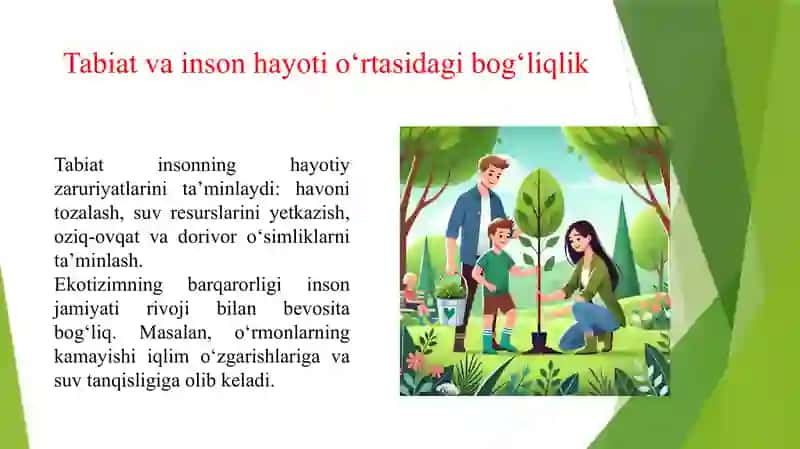 Tabiat va inson hayoti o‘rtasidagi bog‘liqlik

Tabiat insonning hayotiy zaruriyatlarini ta’minlaydi: havoni tozalash, suv resurslarini yetkazish, oziq-ovqat va dorivor o‘simliklarni ta’minlash.
Ekotizimning barqarorligi inson jamiyati rivoji bilan bevosita bog‘liq. Masalan, o‘rmonlarning kamayishi iqlim o‘zgarishlariga va suv tanqisligiga olib keladi.